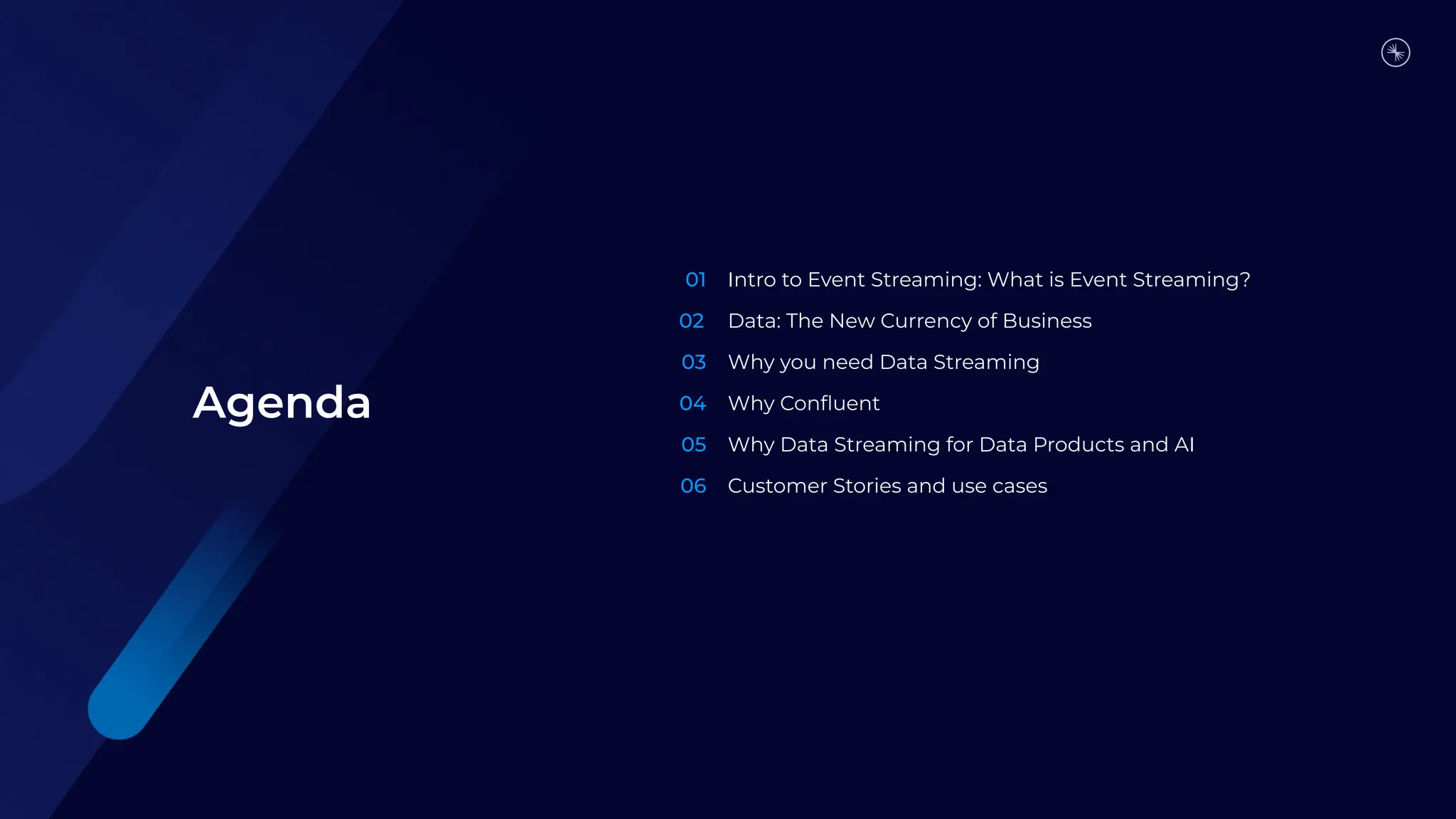 Agenda

01 Intro to Event Streaming: What is Event Streaming?

02 Data: The New Currency of Business

03 Why you need Data Streaming

04 Why Confluent

05 Why Data Streaming for Data Products and AI

06 Customer Stories and use cases